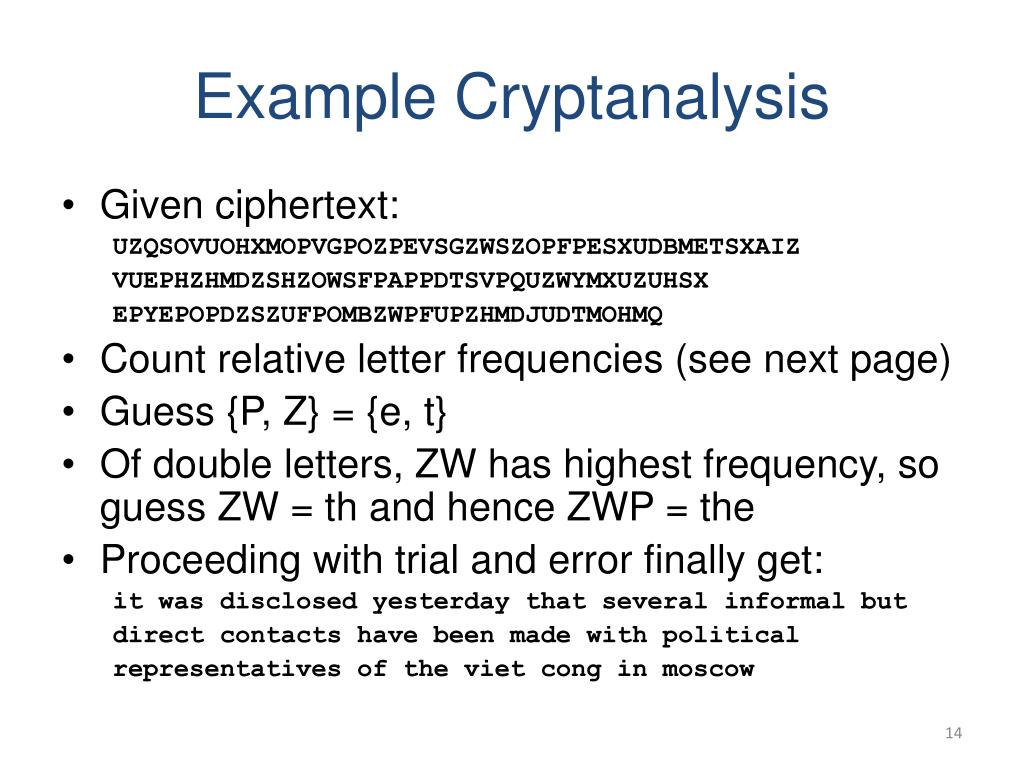 Example Cryptanalysis

• Given ciphertext:
UZQSOVUOHXMOPVGPOZPEVSGZWSZOPFPESXUDBMETSXAIZ
VUEPHZHMDZSHZOWSFPAPPDTSVPQUZWYMXUZUHSX
EPYEPOPDZSZUFPOMBZWPFUPZHMDJUDTMOHMQ

• Count relative letter frequencies (see next page)
• Guess {P, Z} = {e, t}
• Of double letters, ZW has highest frequency, so guess ZW = th and hence ZWP = the
• Proceeding with trial and error finally get:
it was disclosed yesterday that several informal but direct contacts have been made with political representatives of the viet cong in moscow

14